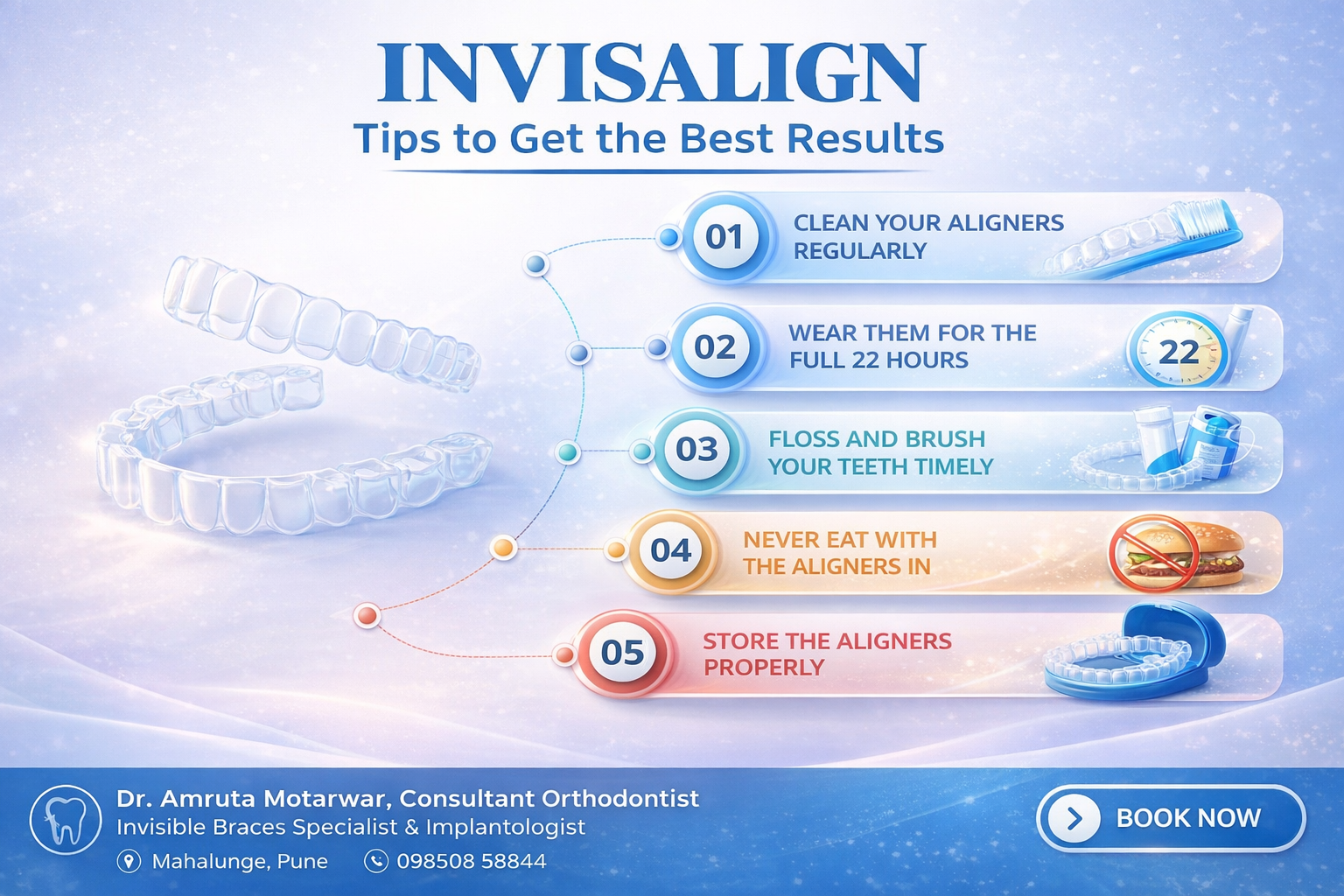 INVISALIGN
Tips to Get the Best Results

01 CLEAN YOUR ALIGNERS REGULARLY

02 WEAR THEM FOR THE FULL 22 HOURS
22

03 FLOSS AND BRUSH YOUR TEETH TIMELY

04 NEVER EAT WITH THE ALIGNERS IN

05 STORE THE ALIGNERS PROPERLY

Dr. Amruta Motarwar, Consultant Orthodontist
Invisible Braces Specialist & Implantologist
Mahalunge, Pune 098508 58844

BOOK NOW